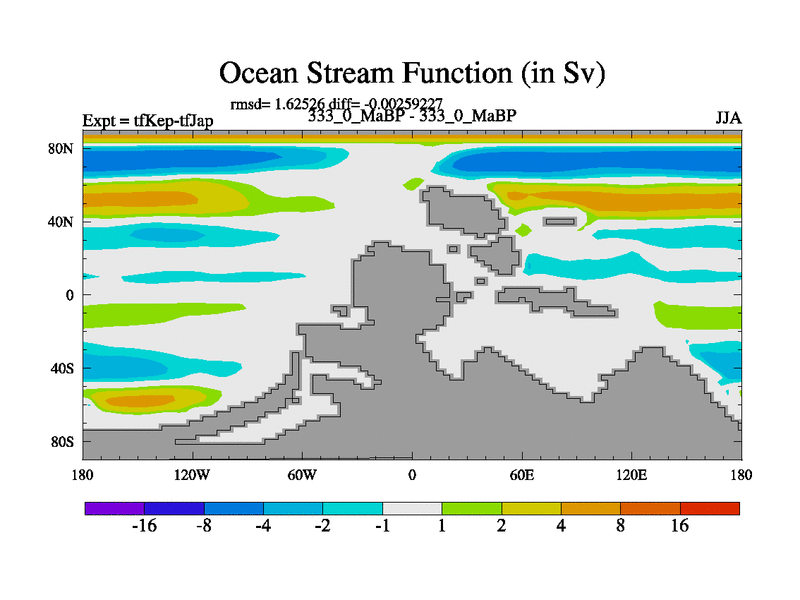 Ocean Stream Function (in Sv)

rmsd= 1.62526 diff= -0.00259227

Expt = tfKep-tfJap

333_0_MaBP - 333_0_MaBP

JJA

80N
40N
0
40S
80S

180
120W
60W
0
60E
120E
180

-16
-8
-4
-2
-1
1
2
4
8
16